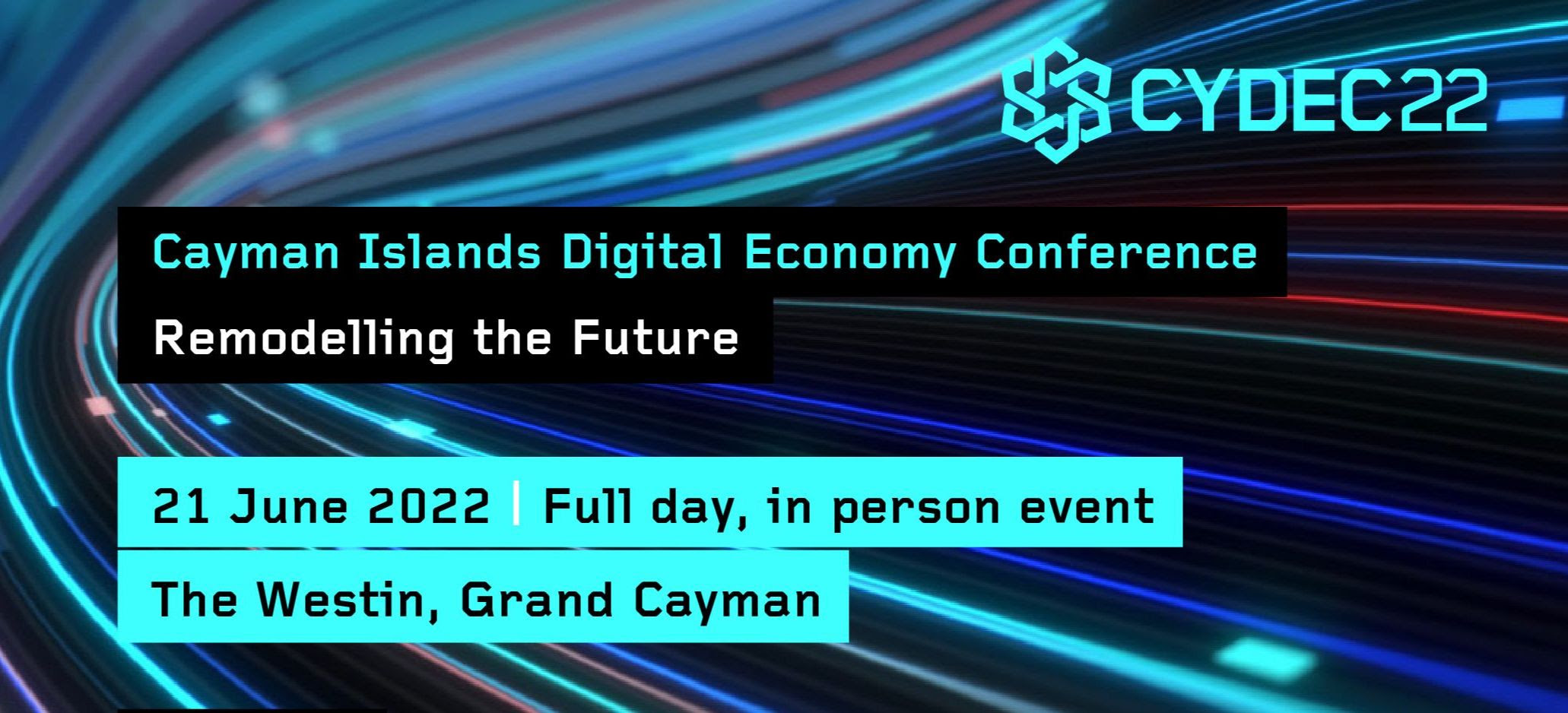 CYDEC22

Cayman Islands Digital Economy Conference

Remodelling the Future

21 June 2022 | Full day, in person event

The Westin, Grand Cayman